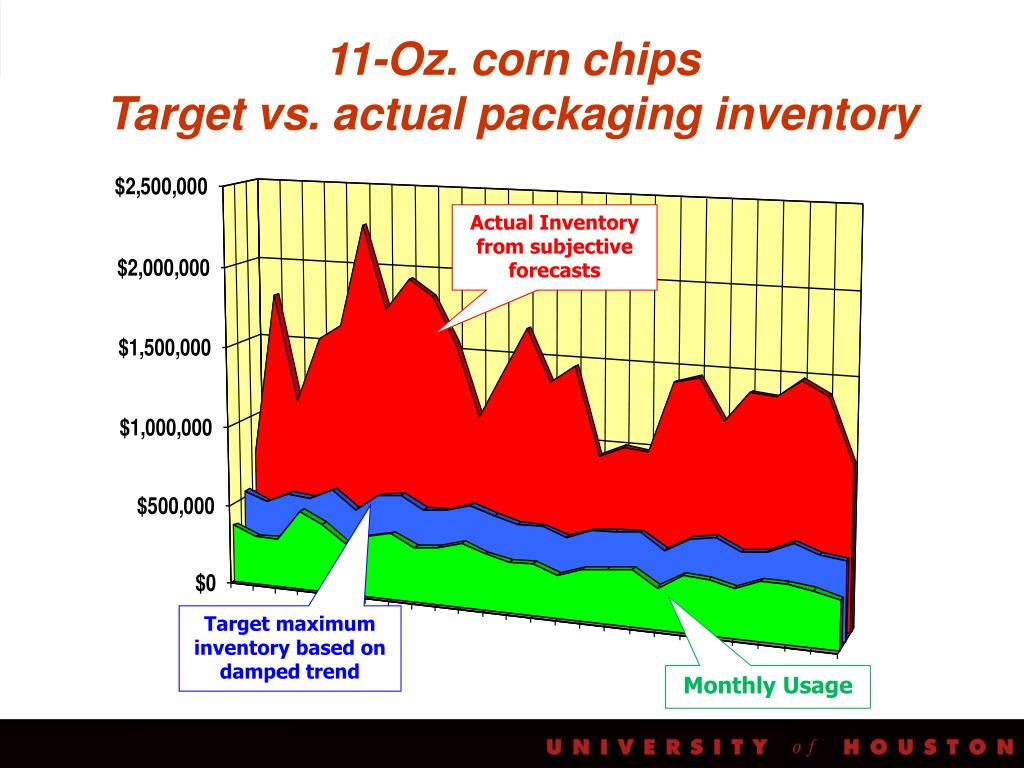 11-Oz. corn chips
Target vs. actual packaging inventory

$2,500,000
$2,000,000
$1,500,000
$1,000,000
$500,000
$0

Actual Inventory from subjective forecasts

Target maximum inventory based on damped trend

Monthly Usage

UNIVERSITY of HOUSTON